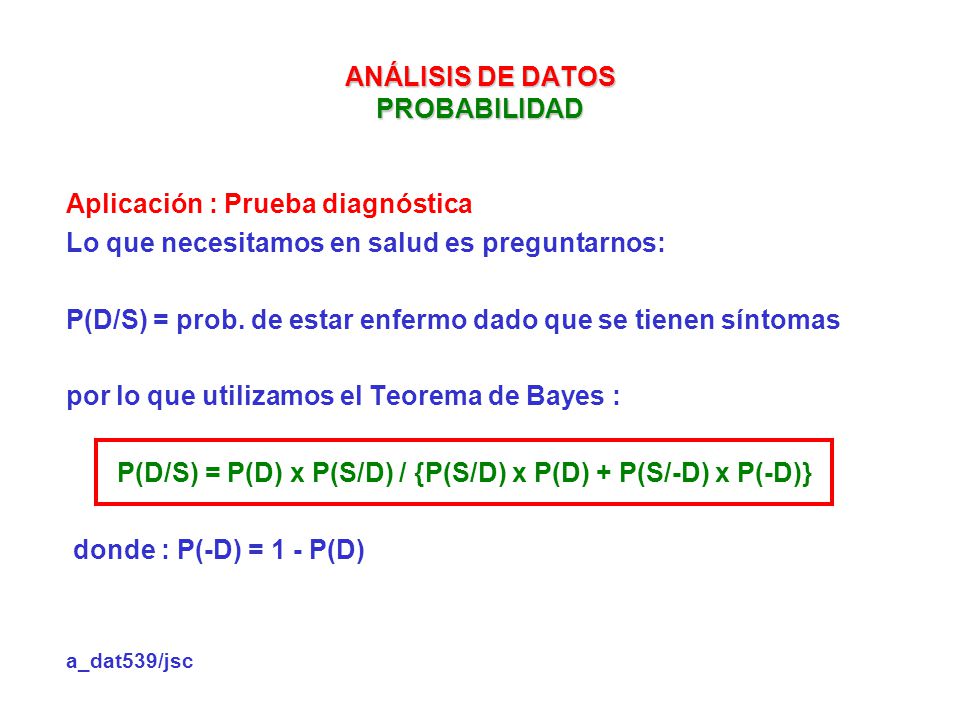 ANÁLISIS DE DATOS
PROBABILIDAD

Aplicación : Prueba diagnóstica
Lo que necesitamos en salud es preguntarnos:

P(D/S) = prob. de estar enfermo dado que se tienen síntomas

por lo que utilizamos el Teorema de Bayes :

P(D/S) = P(D) x P(S/D) / {P(S/D) x P(D) + P(S/-D) x P(-D)}

donde : P(-D) = 1 - P(D)

a_dat539/jsc